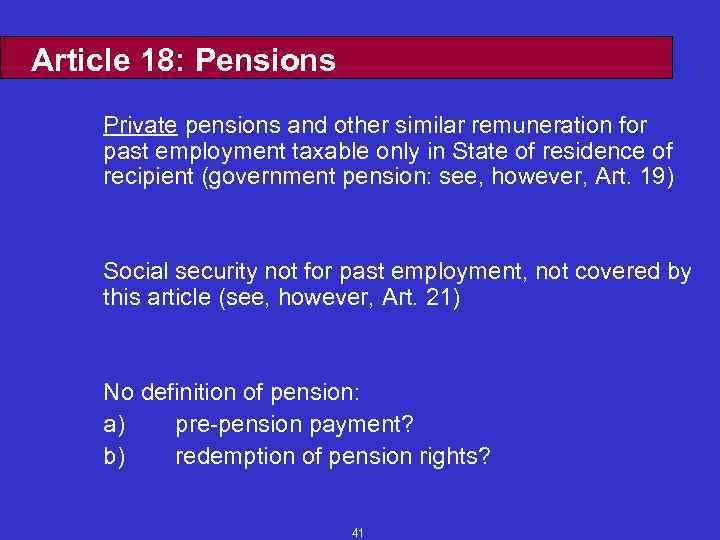 Article 18: Pensions

Private pensions and other similar remuneration for past employment taxable only in State of residence of recipient (government pension: see, however, Art. 19)

Social security not for past employment, not covered by this article (see, however, Art. 21)

No definition of pension:
a) pre-pension payment?
b) redemption of pension rights?

41